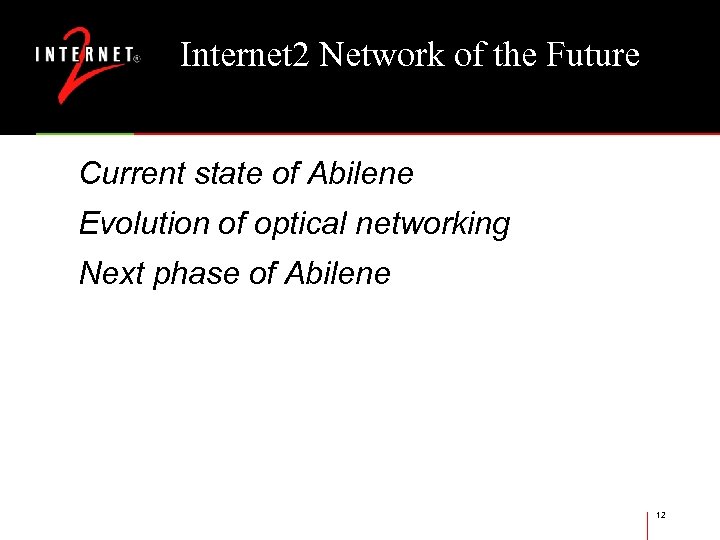 INTERNET® 2

Internet2 Network of the Future

Current state of Abilene

Evolution of optical networking

Next phase of Abilene

12